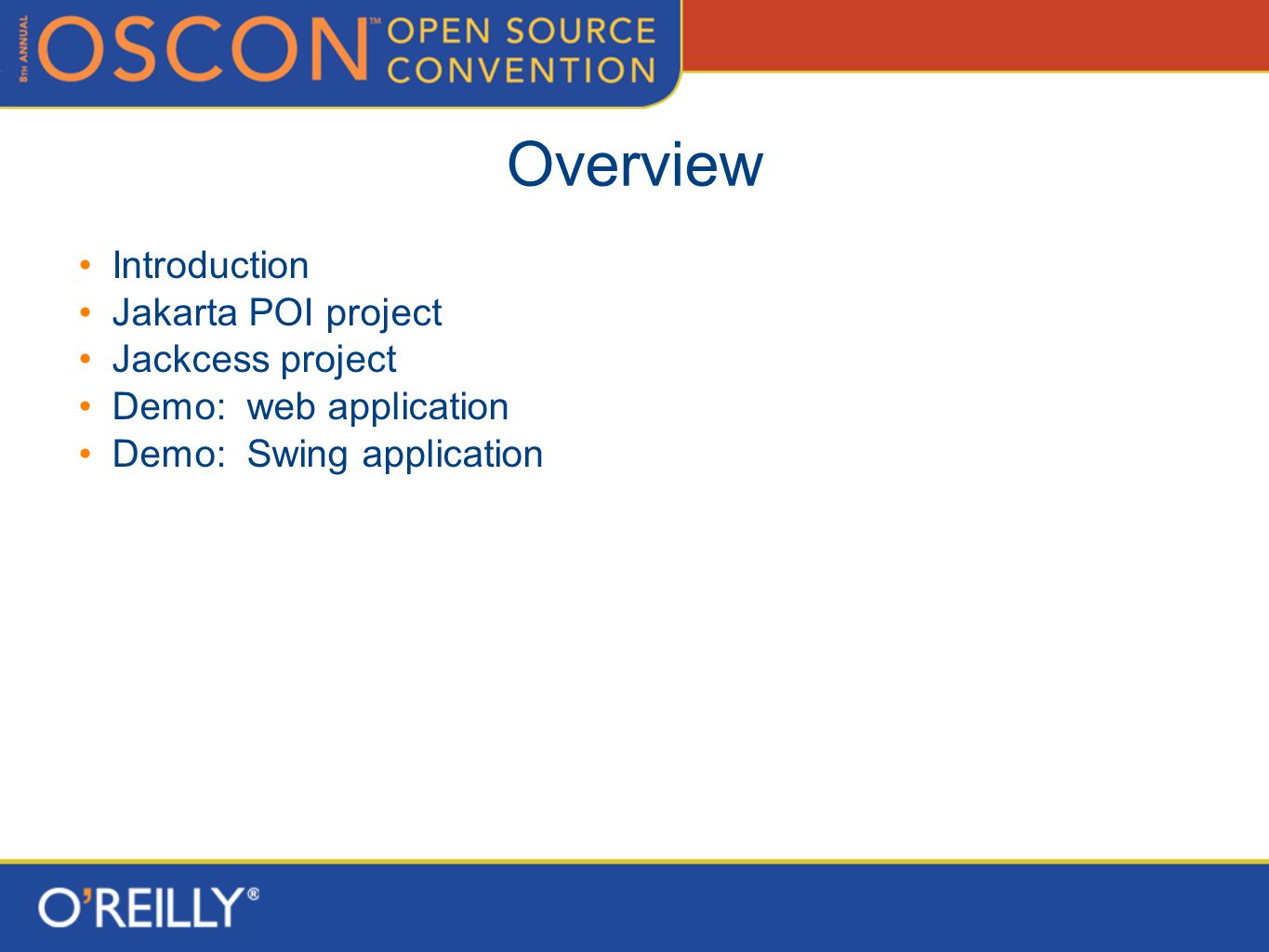 8TH ANNUAL OSCON™ OPEN SOURCE CONVENTION

Overview

• Introduction
• Jakarta POI project
• Jackcess project
• Demo:  web application
• Demo:  Swing application

O'REILLY®